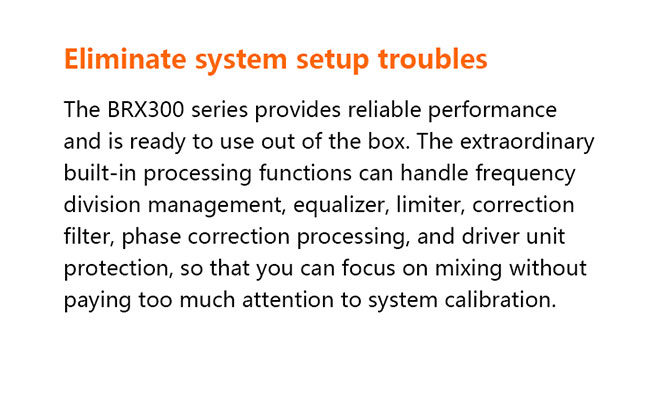 Eliminate system setup troubles

The BRX300 series provides reliable performance and is ready to use out of the box. The extraordinary built-in processing functions can handle frequency division management, equalizer, limiter, correction filter, phase correction processing, and driver unit protection, so that you can focus on mixing without paying too much attention to system calibration.